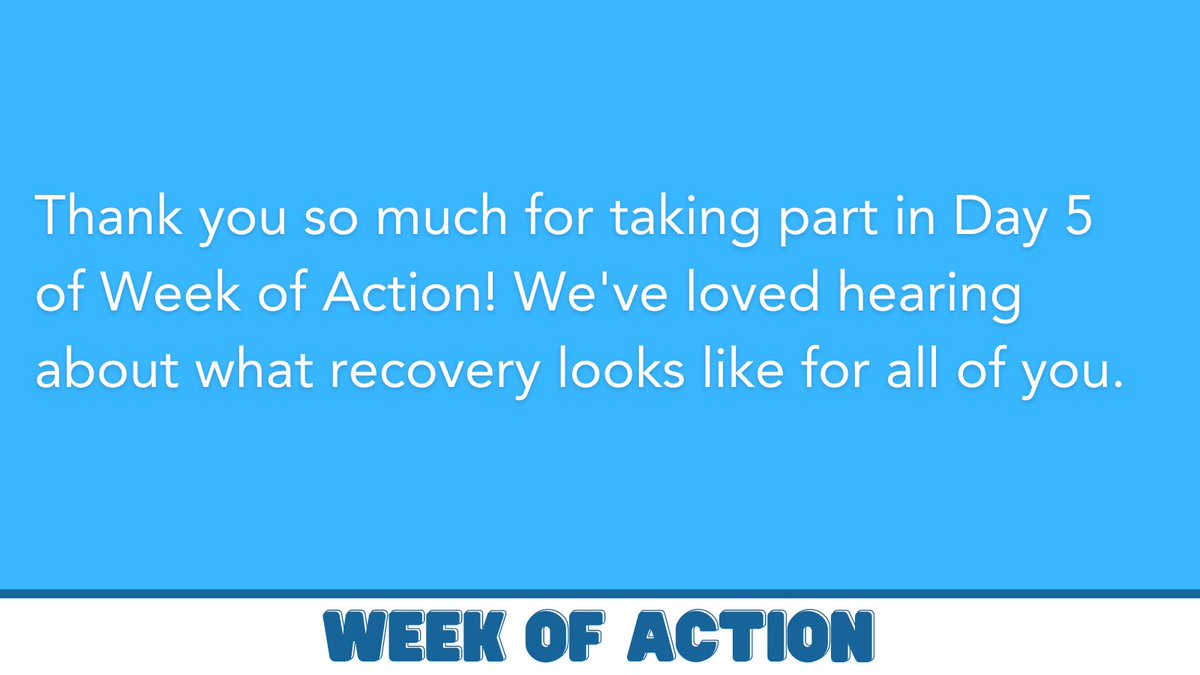 Thank you so much for taking part in Day 5 of Week of Action! We've loved hearing about what recovery looks like for all of you.

WEEK OF ACTION